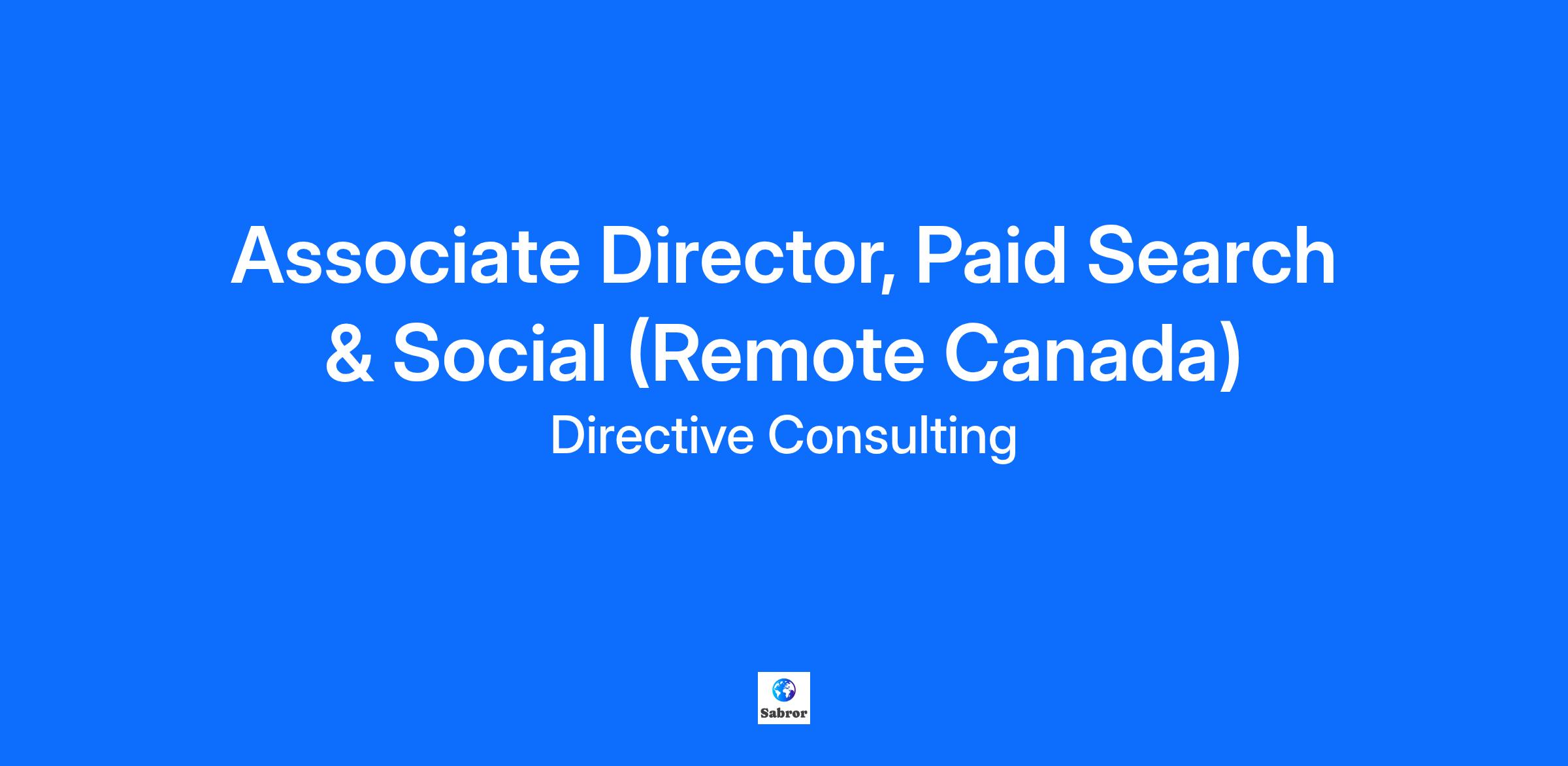 Associate Director, Paid Search & Social (Remote Canada)
Directive Consulting

Sabror